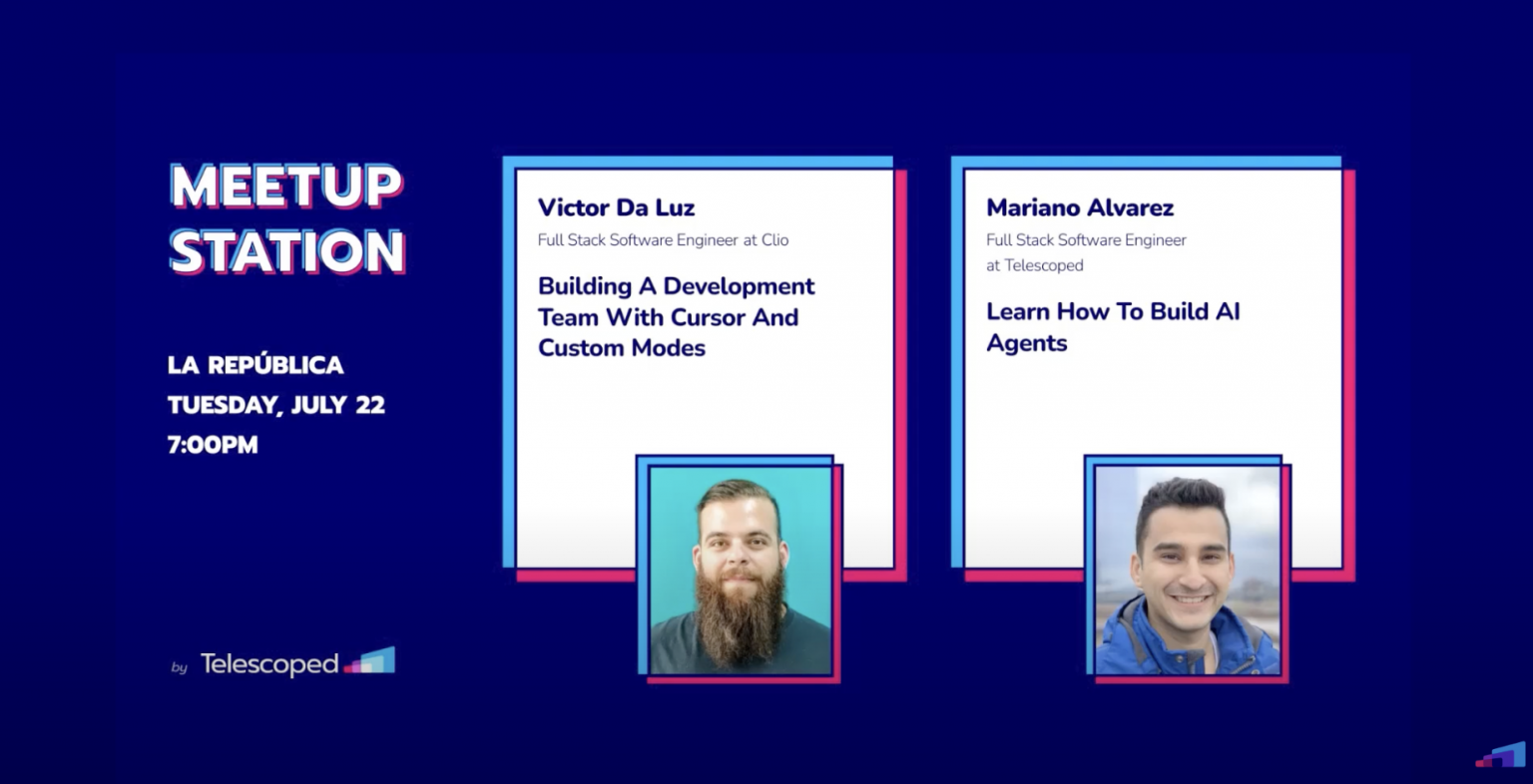 MEETUP STATION

LA REPÚBLICA
TUESDAY, JULY 22
7:00PM

by Telescoped

Victor Da Luz
Full Stack Software Engineer at Clio

Building A Development Team With Cursor And Custom Modes

Mariano Alvarez
Full Stack Software Engineer at Telescoped

Learn How To Build AI Agents